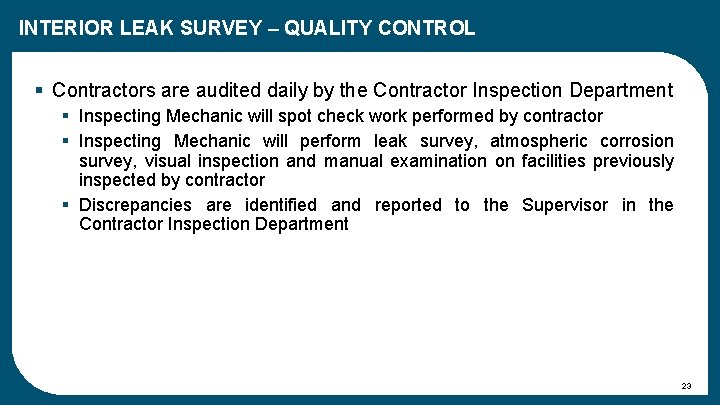 INTERIOR LEAK SURVEY – QUALITY CONTROL

▪ Contractors are audited daily by the Contractor Inspection Department

▪ Inspecting Mechanic will spot check work performed by contractor

▪ Inspecting Mechanic will perform leak survey, atmospheric corrosion survey, visual inspection and manual examination on facilities previously inspected by contractor

▪ Discrepancies are identified and reported to the Supervisor in the Contractor Inspection Department

23